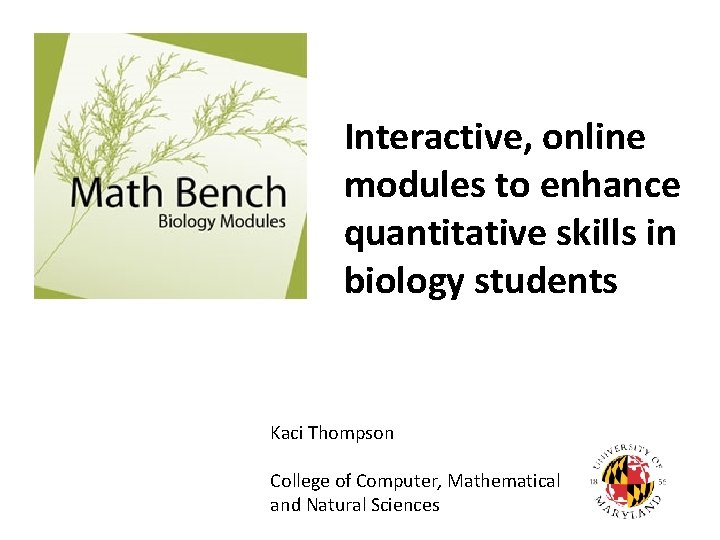 Math Bench
Biology Modules

Interactive, online modules to enhance quantitative skills in biology students

Kaci Thompson

College of Computer, Mathematical and Natural Sciences

UNIVERSITY OF MARYLAND
18 56